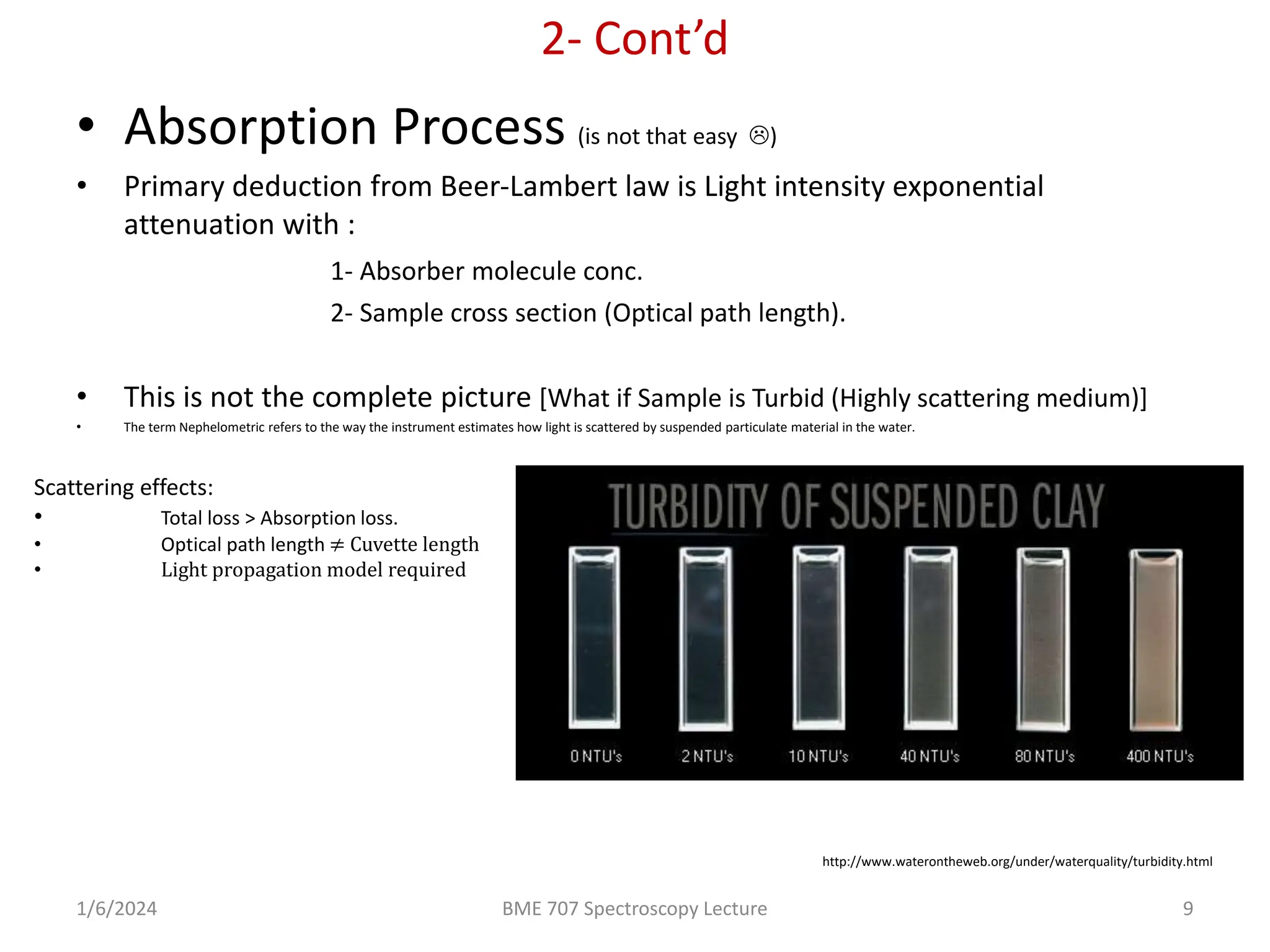 2- Cont'd

• Absorption Process (is not that easy ☹)

• Primary deduction from Beer-Lambert law is Light intensity exponential attenuation with :

1- Absorber molecule conc.

2- Sample cross section (Optical path length).

• This is not the complete picture [What if Sample is Turbid (Highly scattering medium)]

• The term Nephelometric refers to the way the instrument estimates how light is scattered by suspended particulate material in the water.

Scattering effects:
• Total loss > Absorption loss.
• Optical path length $\neq$ Cuvette length
• Light propagation model required

TURBIDITY OF SUSPENDED CLAY

0 NTU's 2 NTU's 10 NTU's 40 NTU's 80 NTU's 400 NTU's

http://www.waterontheweb.org/under/waterquality/turbidity.html

1/6/2024 BME 707 Spectroscopy Lecture 9